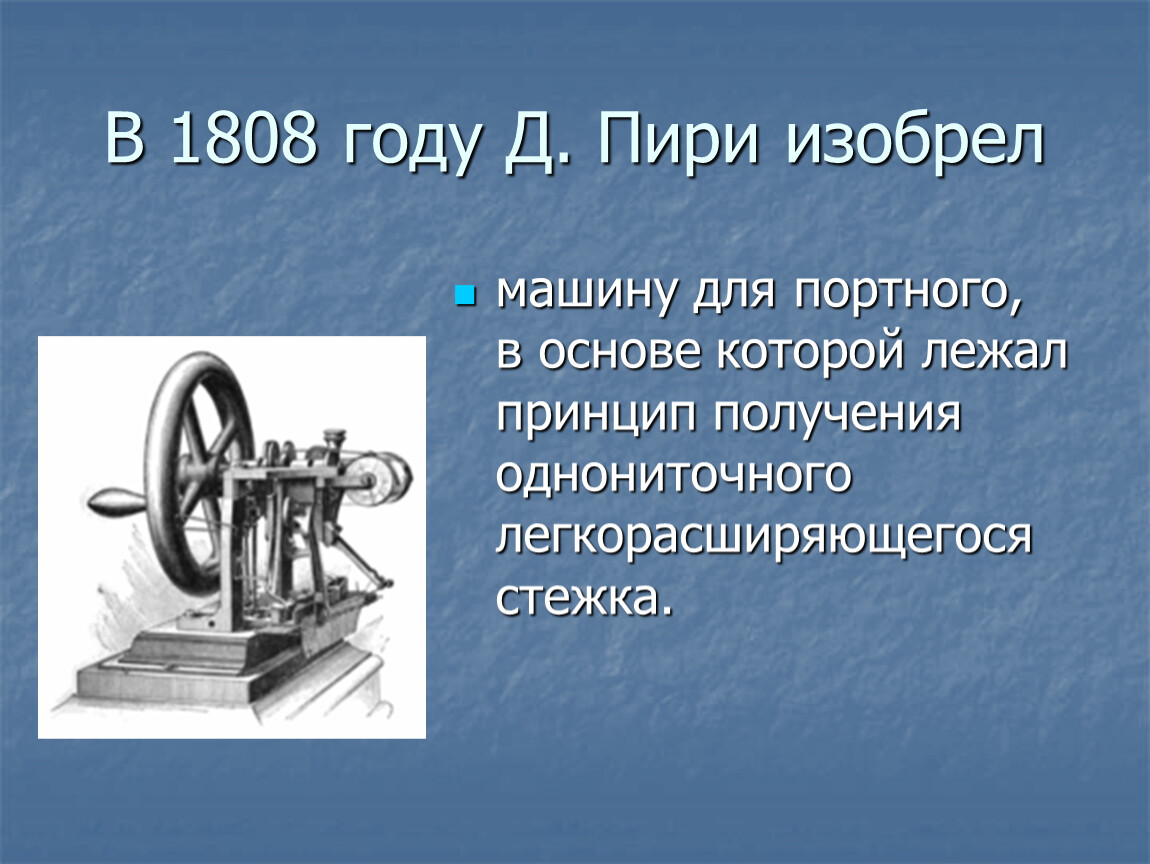 В 1808 году Д. Пири изобрел

машину для портного, в основе которой лежал принцип получения однониточного легкорасширяющегося стежка.